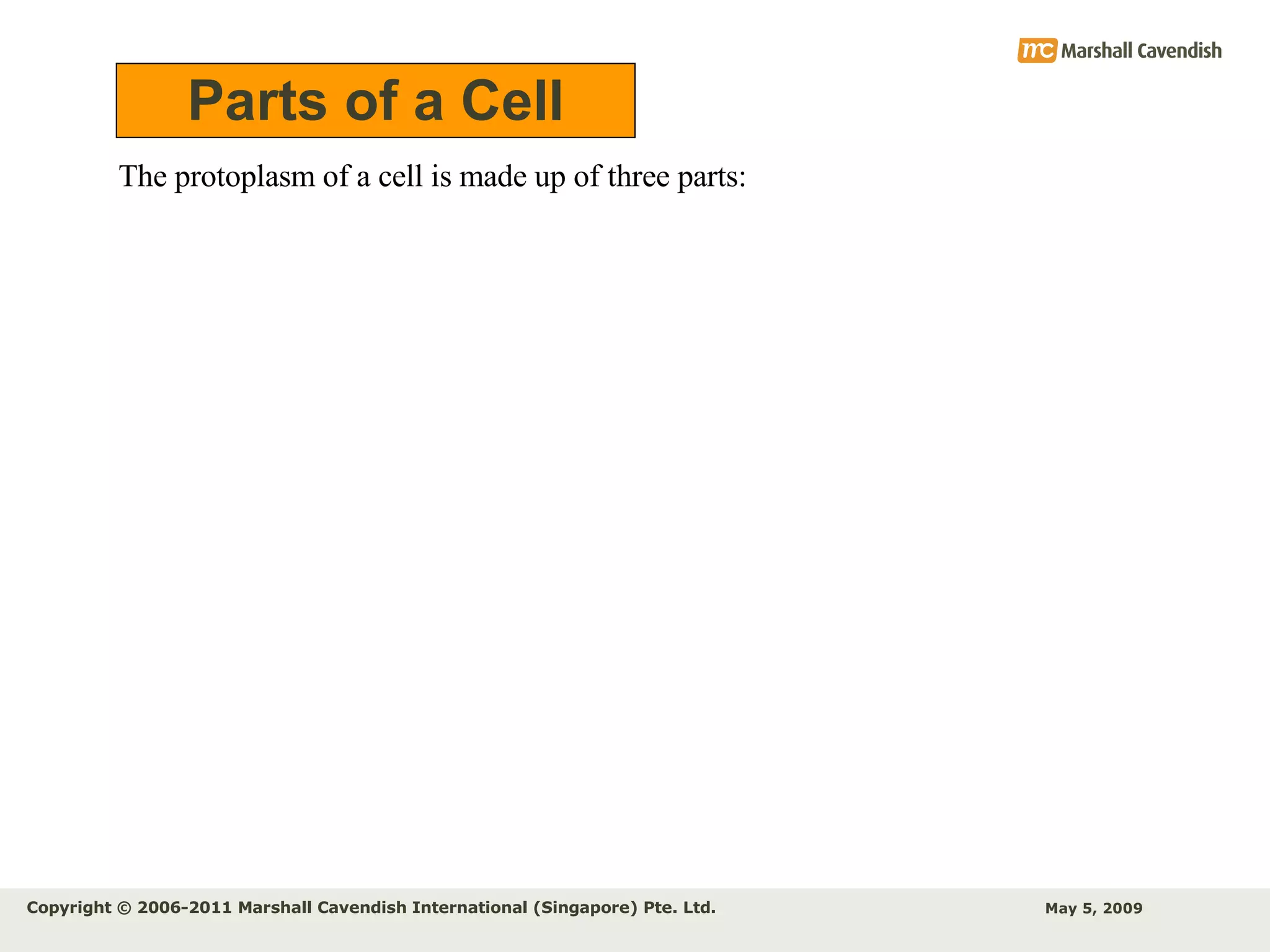 mc Marshall Cavendish

Parts of a Cell

The protoplasm of a cell is made up of three parts:

Copyright © 2006-2011 Marshall Cavendish International (Singapore) Pte. Ltd.

May 5, 2009